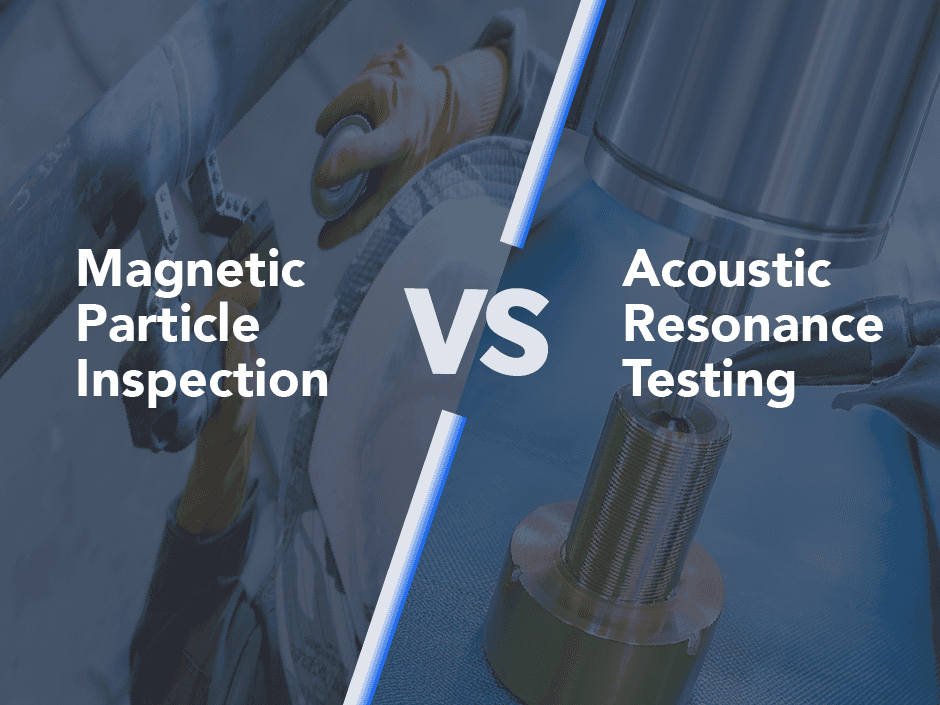 Magnetic Particle Inspection

VS

Acoustic Resonance Testing